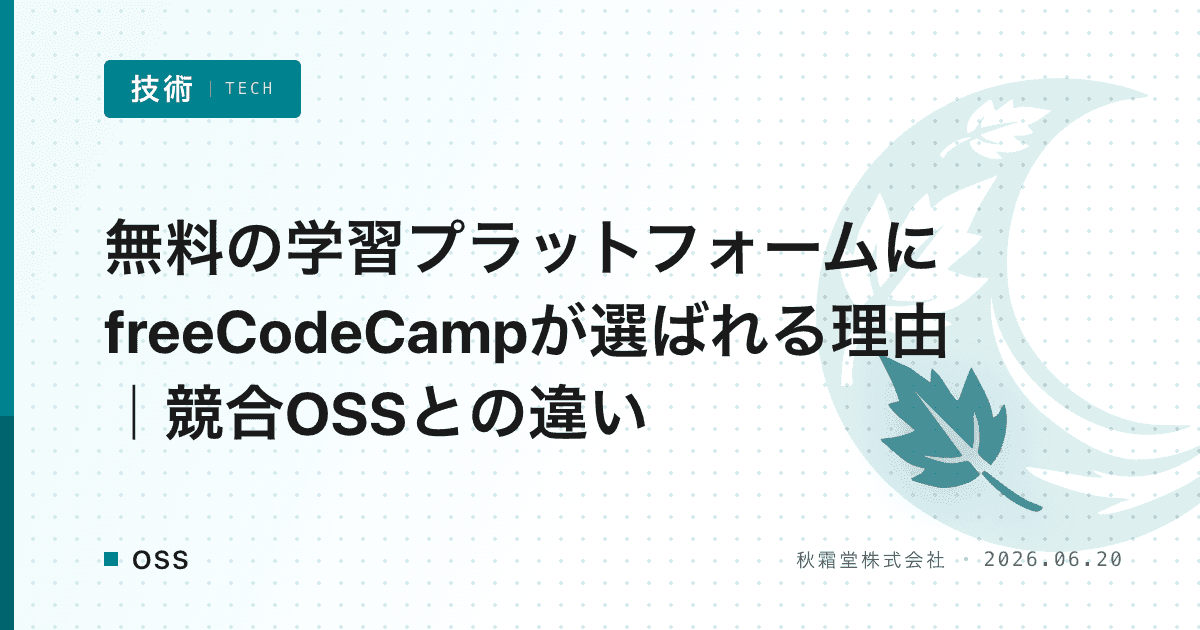 技術 | TECH

無料の学習プラットフォームにfreeCodeCampが選ばれる理由｜競合OSSとの違い

OSS

秋霜堂株式会社 · 2026.06.20